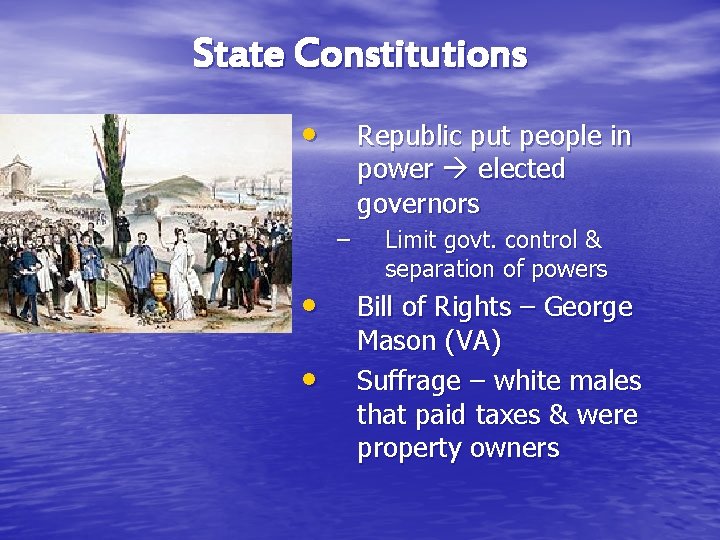 State Constitutions

• Republic put people in power → elected governors
– Limit govt. control & separation of powers
• Bill of Rights – George Mason (VA)
• Suffrage – white males that paid taxes & were property owners